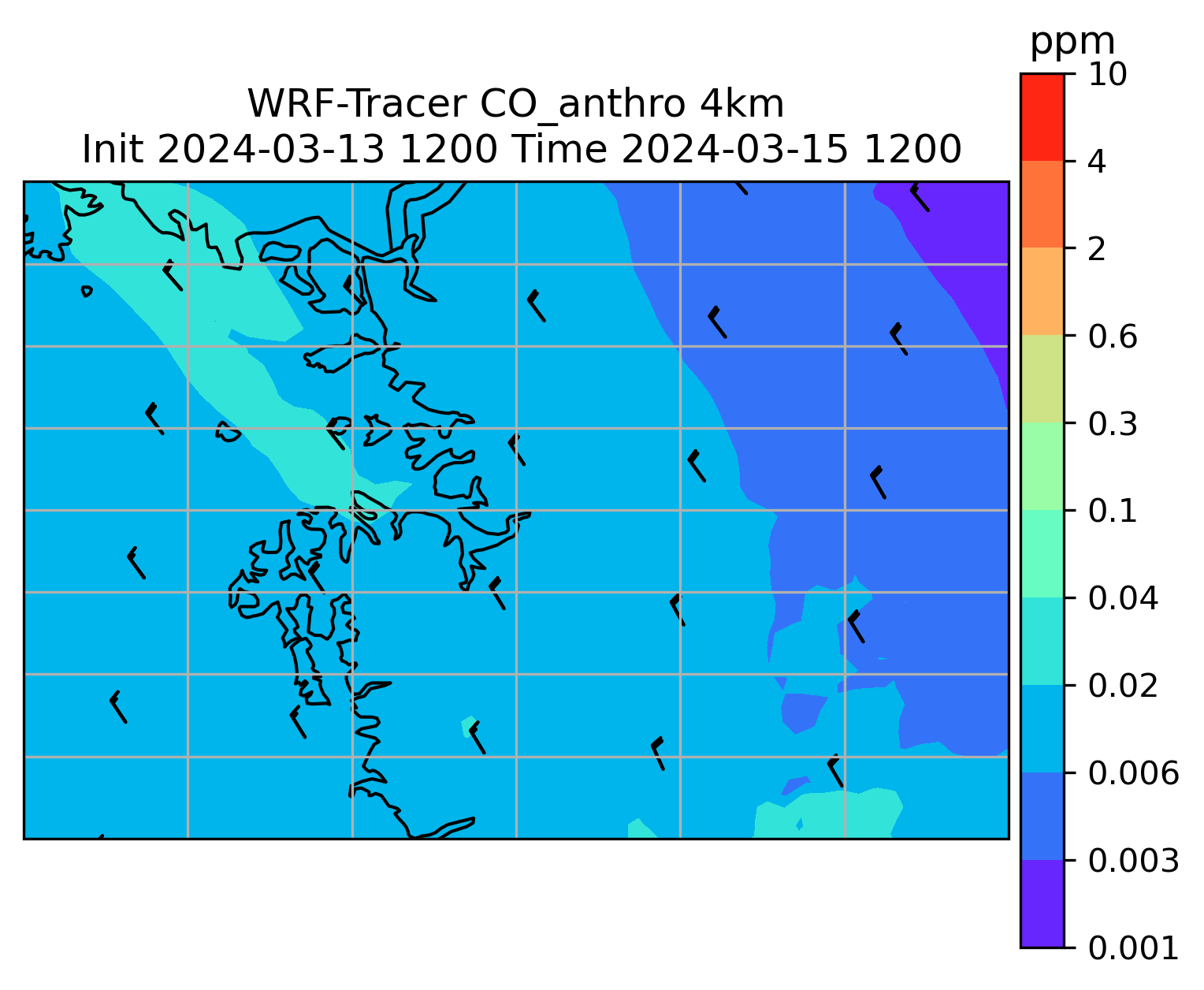 WRF-Tracer CO_anthro 4km
Init 2024-03-13 1200 Time 2024-03-15 1200

ppm
10
4
2
0.6
0.3
0.1
0.04
0.02
0.006
0.003
0.001